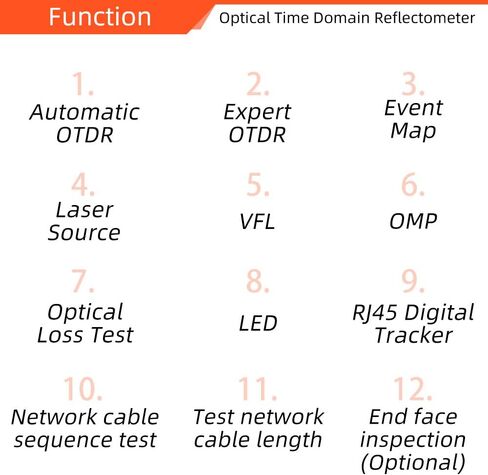 Function
Optical Time Domain Reflectometer

1.
Automatic OTDR

2.
Expert OTDR

3.
Event Map

4.
Laser Source

5.
VFL

6.
OMP

7.
Optical Loss Test

8.
LED

9.
RJ45 Digital Tracker

10.
Network cable sequence test

11.
Test network cable length

12.
End face inspection (Optional)